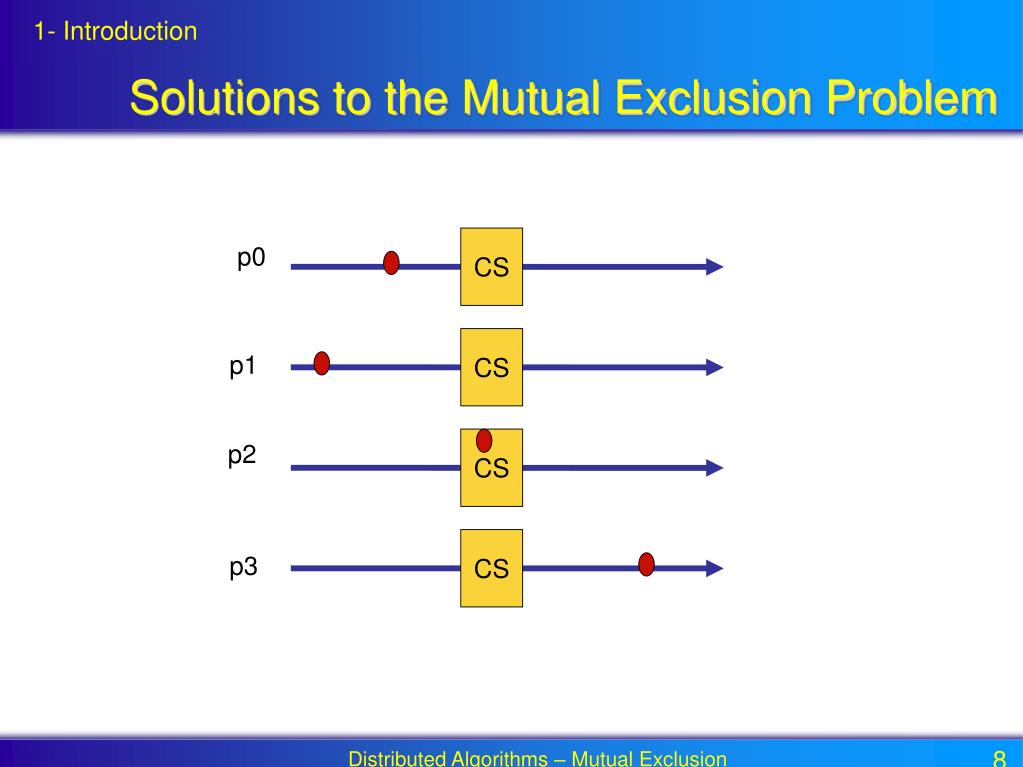 1- Introduction

Solutions to the Mutual Exclusion Problem

p0
CS

p1
CS

p2
CS

p3
CS

Distributed Algorithms – Mutual Exclusion

8